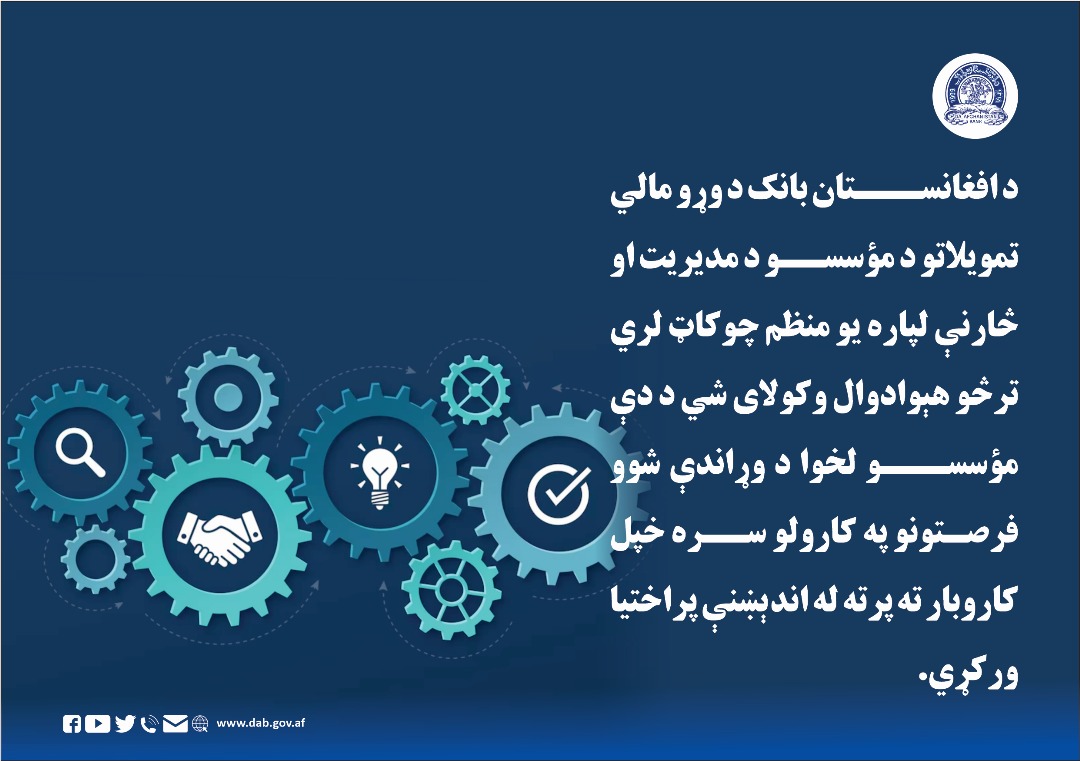 د افغانستان بانک د وړو مالي تمویلاتو د مؤسسو د مدیریت او څارنې لپاره یو منظم چوکاټ لري ترڅو هېوادوال وکولای شي د دې مؤسسو لخوا د وړاندې شوو فرصتونو په کارولو سره خپل کاروبار ته پرته له اندېښنې پراختیا ورکړي.

www.dab.gov.af